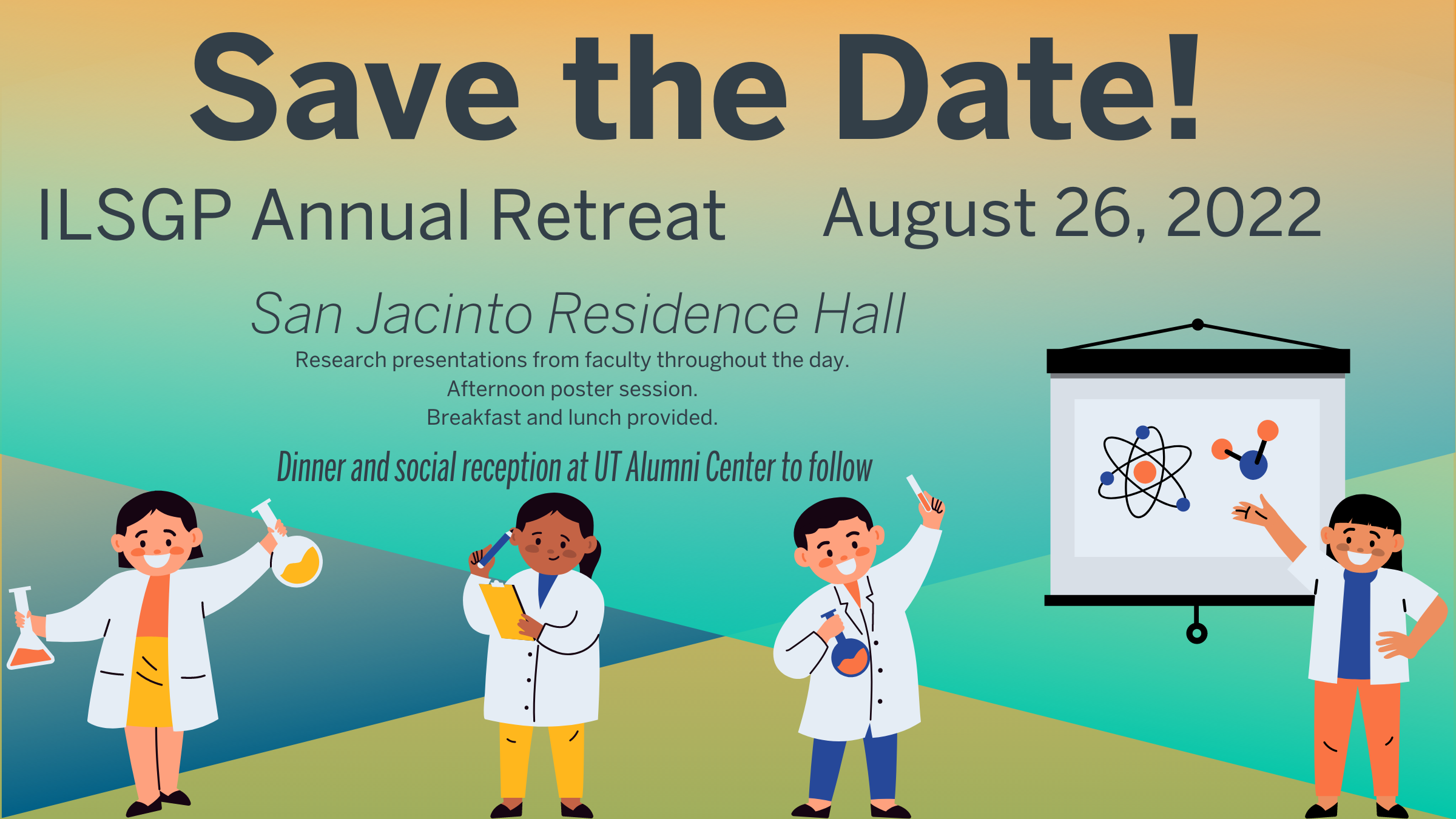 Save the Date!

ILSGP Annual Retreat

August 26, 2022

San Jacinto Residence Hall

Research presentations from faculty throughout the day.
Afternoon poster session.
Breakfast and lunch provided.

Dinner and social reception at UT Alumni Center to follow